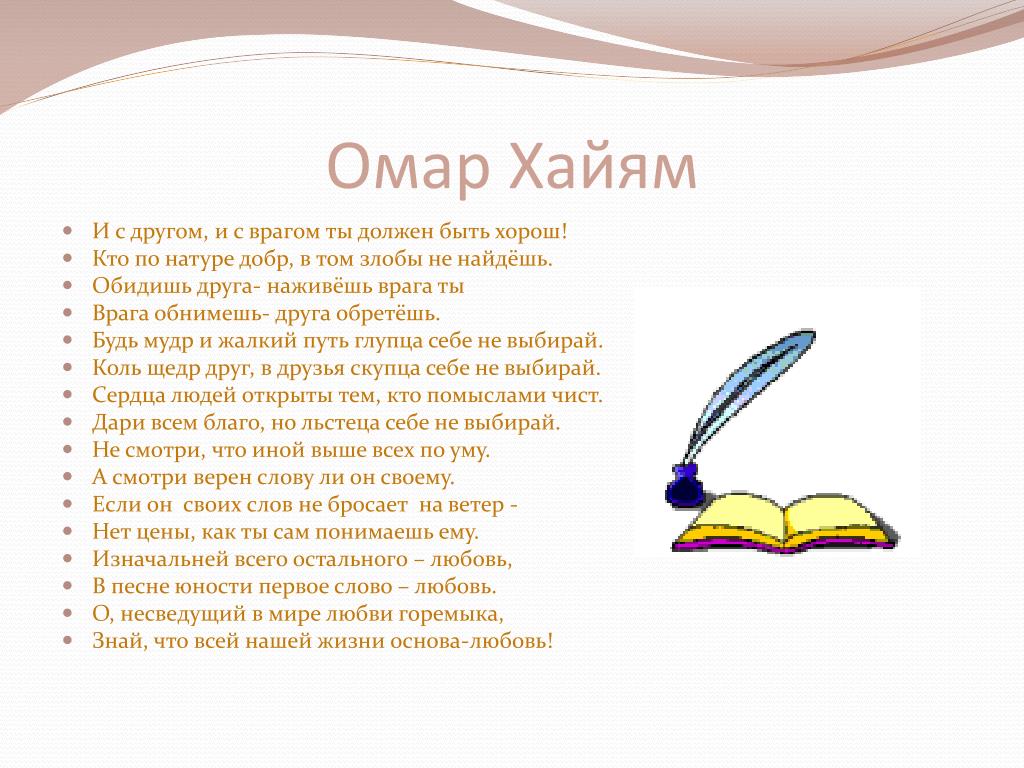 Омар Хайям

- И с другом, и с врагом ты должен быть хорош!
- Кто по натуре добр, в том злобы не найдёшь.
- Обидишь друга- наживёшь врага ты
- Врага обнимешь- друга обретёшь.
- Будь мудр и жалкий путь глупца себе не выбирай.
- Коль щедр друг, в друзья скупца себе не выбирай.
- Сердца людей открыты тем, кто помыслами чист.
- Дари всем благо, но льстеца себе не выбирай.
- Не смотри, что иной выше всех по уму.
- А смотри верен слову ли он своему.
- Если он своих слов не бросает на ветер -
- Нет цены, как ты сам понимаешь ему.
- Изначальней всего остального – любовь,
- В песне юности первое слово – любовь.
- О, несведущий в мире любви горемыка,
- Знай, что всей нашей жизни основа-любовь!